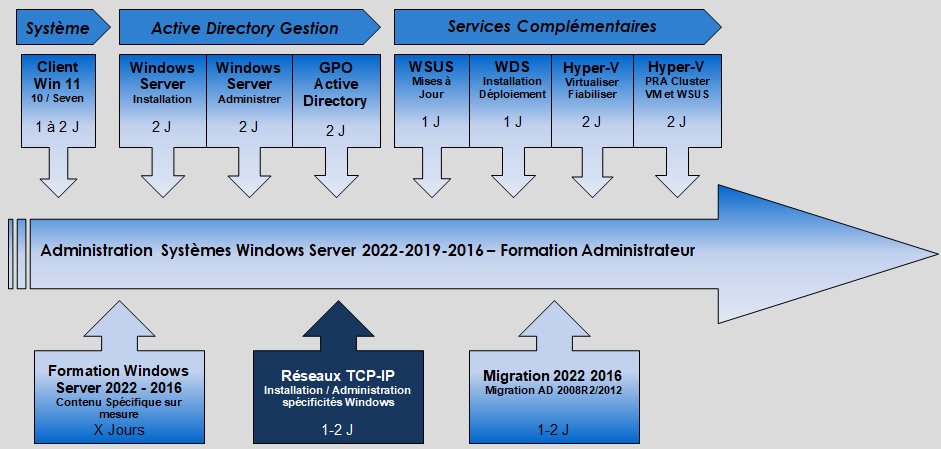 Système

Active Directory Gestion

Services Complémentaires

Client Win 11
10 / Seven
1 à 2 J

Windows Server
Installation
2 J

Windows Server
Administrer
2 J

GPO Active Directory
2 J

WSUS
Mises à Jour
1 J

WDS
Installation Déploiement
1 J

Hyper-V
Virtualiser Fiabiliser
2 J

Hyper-V
PRA Cluster VM et WSUS
2 J

Administration Systèmes Windows Server 2022-2019-2016 – Formation Administrateur

Formation Windows Server 2022 - 2016
Contenu Spécifique sur mesure
X Jours

Réseaux TCP-IP
Installation / Administration spécificités Windows
1-2 J

Migration 2022 2016
Migration AD 2008R2/2012
1-2 J